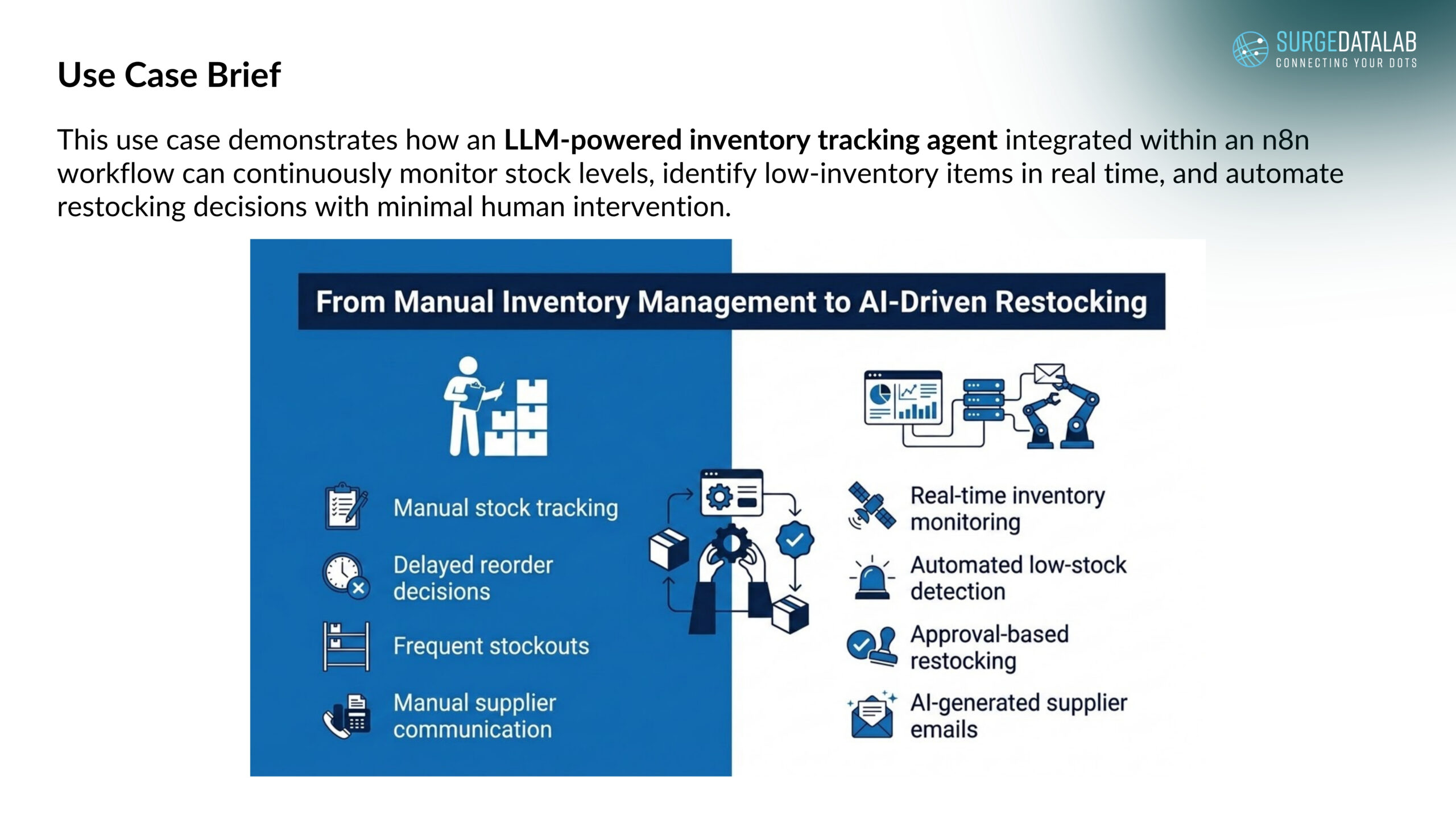 SURGEDATALAB
CONNECTING YOUR DOTS

Use Case Brief

This use case demonstrates how an LLM-powered inventory tracking agent integrated within an n8n workflow can continuously monitor stock levels, identify low-inventory items in real time, and automate restocking decisions with minimal human intervention.

From Manual Inventory Management to AI-Driven Restocking

Manual stock tracking

Delayed reorder decisions

Frequent stockouts

Manual supplier communication

Real-time inventory monitoring

Automated low-stock detection

Approval-based restocking

AI-generated supplier emails